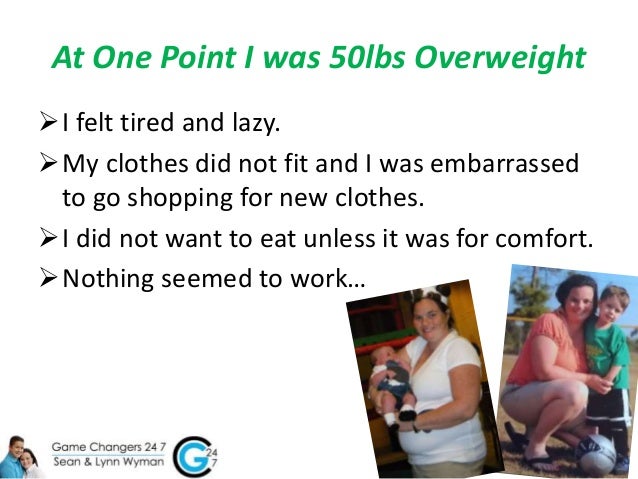 At One Point I was 50lbs Overweight

➢ I felt tired and lazy.

➢ My clothes did not fit and I was embarrassed to go shopping for new clothes.

➢ I did not want to eat unless it was for comfort.

➢ Nothing seemed to work…

Game Changers 24 7
Sean & Lynn Wyman

G 24 7